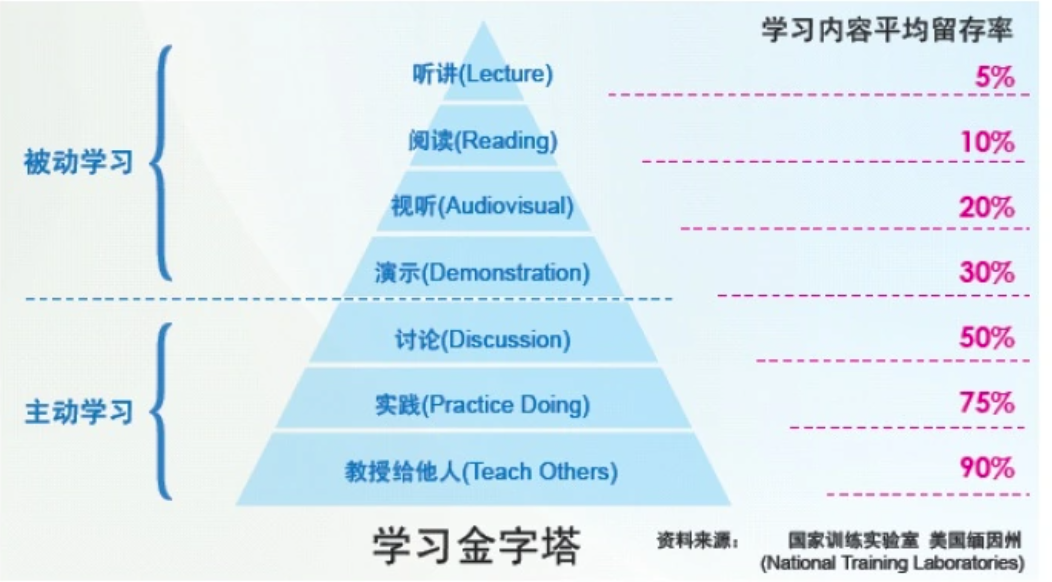 学习内容平均留存率

被动学习

听讲(Lecture) 5%

阅读(Reading) 10%

视听(Audiovisual) 20%

演示(Demonstration) 30%

主动学习

讨论(Discussion) 50%

实践(Practice Doing) 75%

教授给他人(Teach Others) 90%

学习金字塔

资料来源： 国家训练实验室 美国缅因州 (National Training Laboratories)